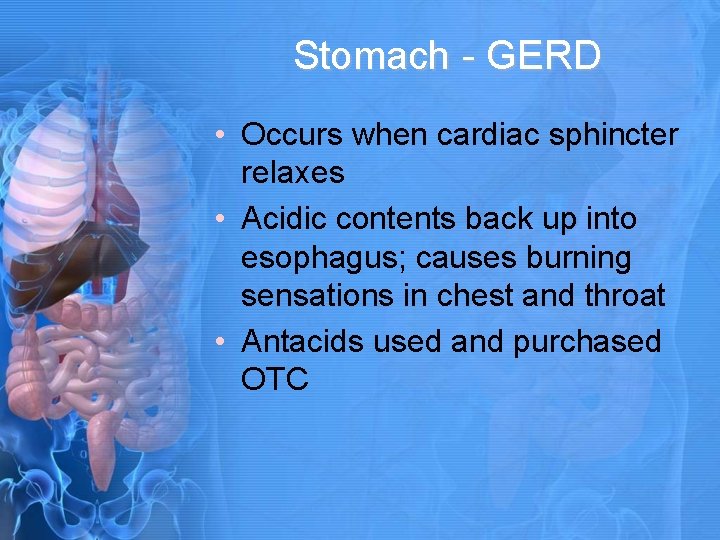 Stomach - GERD

• Occurs when cardiac sphincter relaxes
• Acidic contents back up into esophagus; causes burning sensations in chest and throat
• Antacids used and purchased OTC